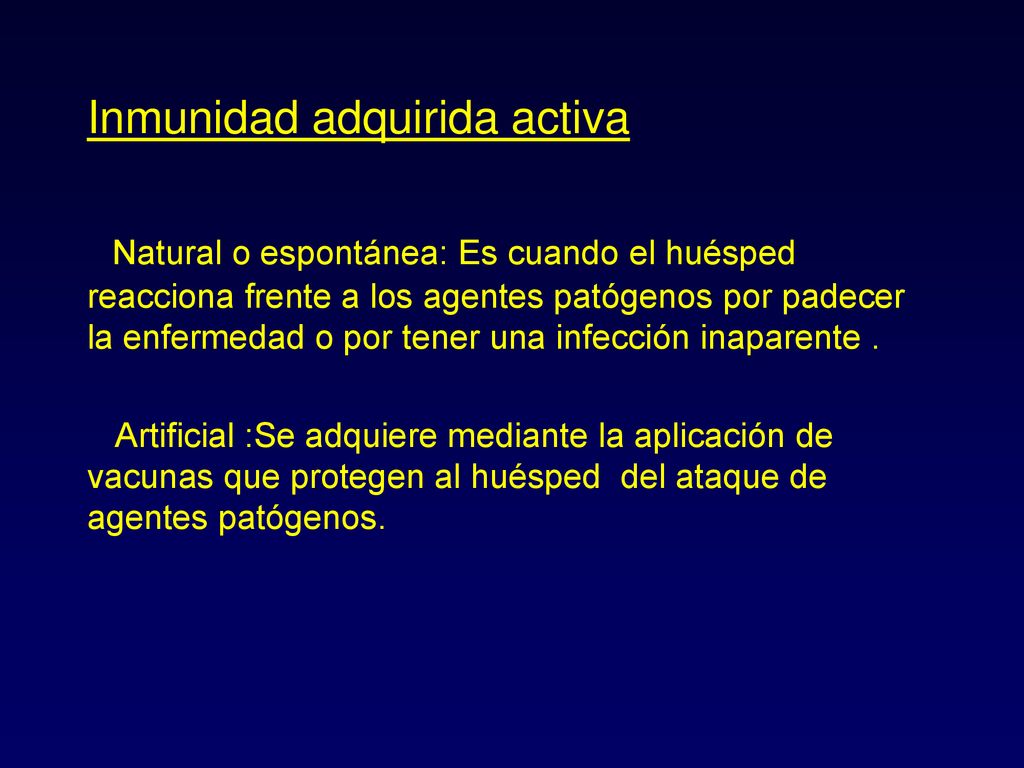 Inmunidad adquirida activa

Natural o espontánea: Es cuando el huésped reacciona frente a los agentes patógenos por padecer la enfermedad o por tener una infección inaparente .

Artificial :Se adquiere mediante la aplicación de vacunas que protegen al huésped del ataque de agentes patógenos.